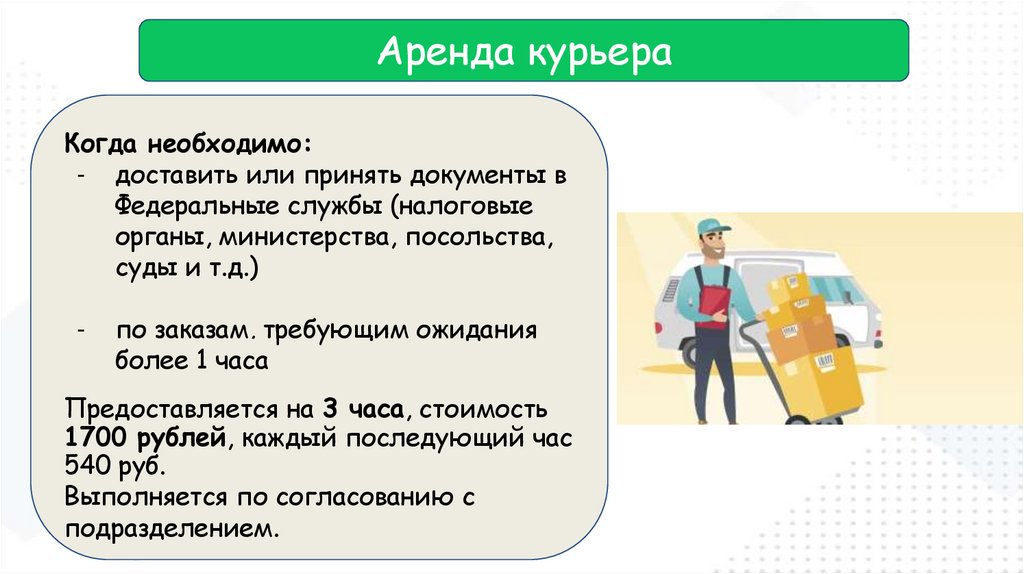 Аренда курьера

Когда необходимо:
- доставить или принять документы в Федеральные службы (налоговые органы, министерства, посольства, суды и т.д.)

- по заказам. требующим ожидания более 1 часа

Предоставляется на 3 часа, стоимость 1700 рублей, каждый последующий час 540 руб.
Выполняется по согласованию с подразделением.